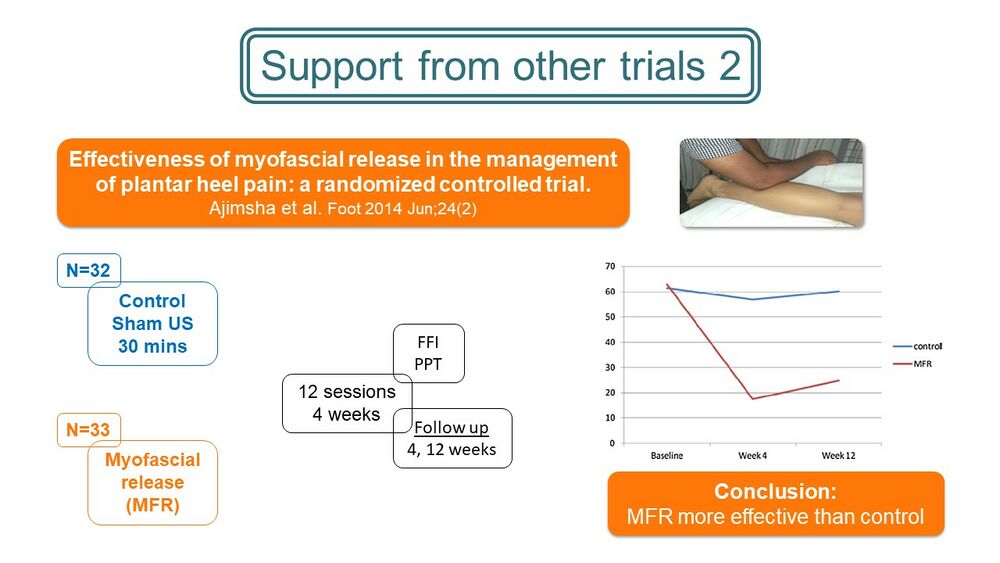 Support from other trials 2

Effectiveness of myofascial release in the management of plantar heel pain: a randomized controlled trial.
Ajimsha et al. Foot 2014 Jun;24(2)

N=32

Control
Sham US
30 mins

N=33

Myofascial
release
(MFR)

FFI
PPT

12 sessions
4 weeks

Follow up
4, 12 weeks

70
60
50
40
30
20
10
0
Baseline
Week 4
Week 12
control
MFR

Conclusion:
MFR more effective than control